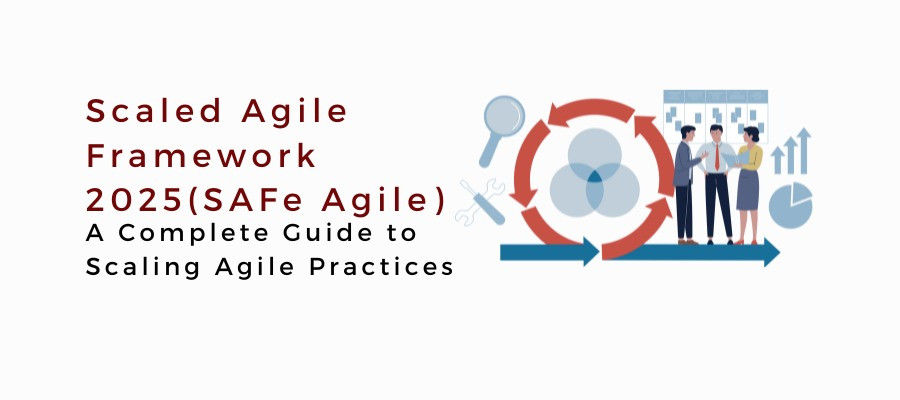 Scaled Agile Framework 2025(SAFe Agile)

A Complete Guide to Scaling Agile Practices